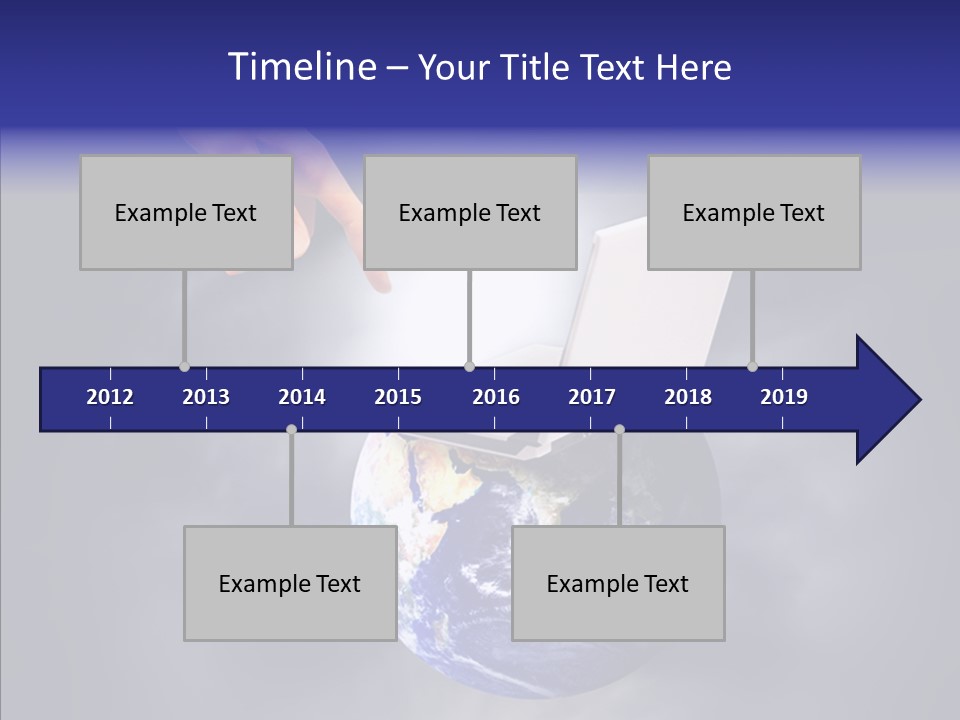 Timeline – Your Title Text Here

Example Text

Example Text

Example Text

2012 2013 2014 2015 2016 2017 2018 2019

Example Text

Example Text